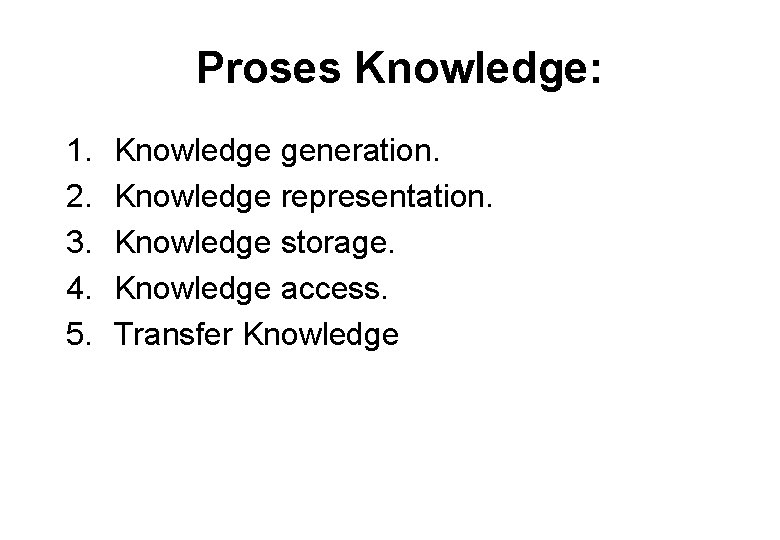 Proses Knowledge:

1. Knowledge generation.
2. Knowledge representation.
3. Knowledge storage.
4. Knowledge access.
5. Transfer Knowledge